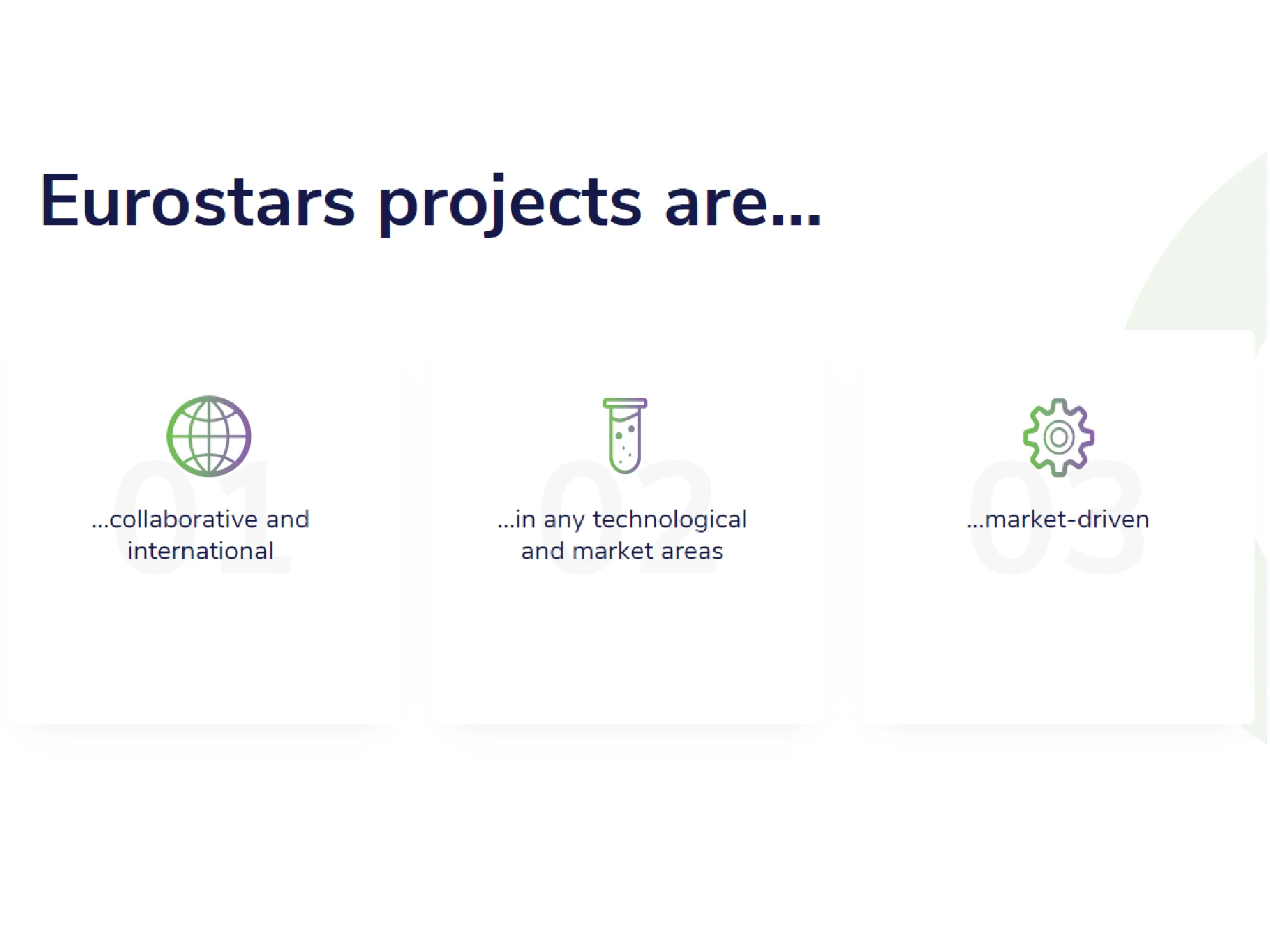 Eurostars projects are...

01
...collaborative and international

02
...in any technological and market areas

03
...market-driven